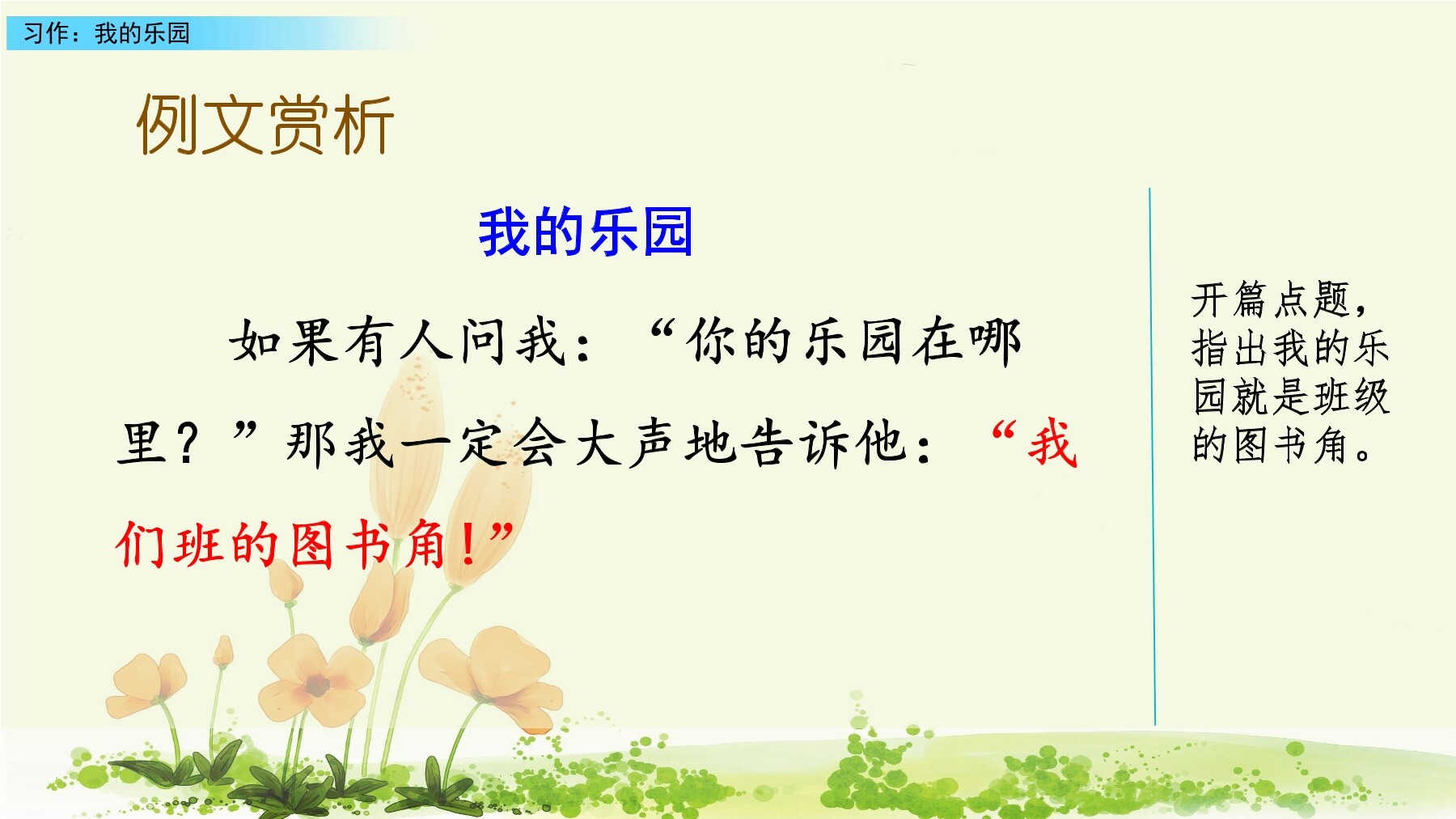 习作：我的乐园

例文赏析

我的乐园

如果有人问我：“你的乐园在哪里？”那我一定会大声地告诉他：“我们班的图书角！”

开篇点题，指出我的乐园就是班级的图书角。